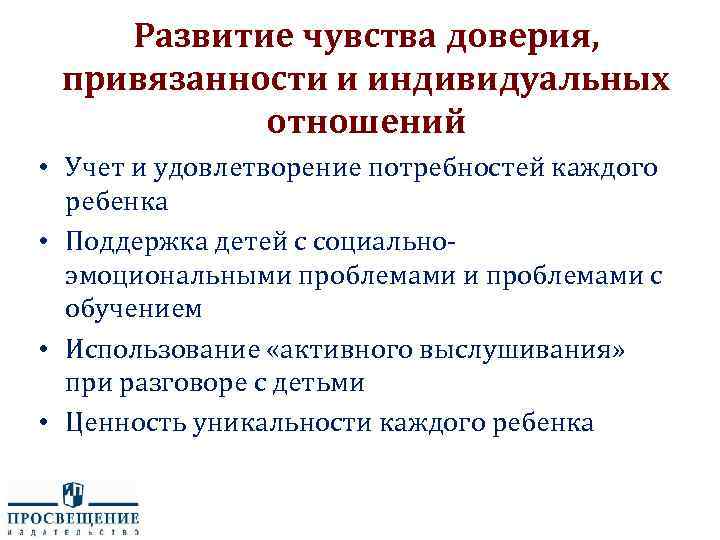 Развитие чувства доверия, привязанности и индивидуальных отношений

• Учет и удовлетворение потребностей каждого ребенка
• Поддержка детей с социально-эмоциональными проблемами и проблемами с обучением
• Использование «активного выслушивания» при разговоре с детьми
• Ценность уникальности каждого ребенка

ПРОСВЕЩЕНИЕ
ИЗДАТЕЛЬСТВО